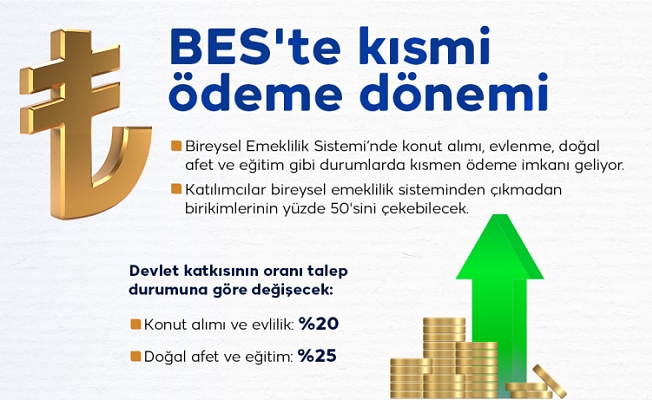 BES'te kısmi ödeme dönemi

Bireysel Emeklilik Sistemi'nde konut alımı, evlenme, doğal afet ve eğitim gibi durumlarda kısmen ödeme imkanı geliyor.

Katılımcılar bireysel emeklilik sisteminden çıkmadan birikimlerinin yüzde 50'sini çekebilecek.

Devlet katkısının oranı talep durumuna göre değişecek:

Konut alımı ve evlilik: %20

Doğal afet ve eğitim: %25